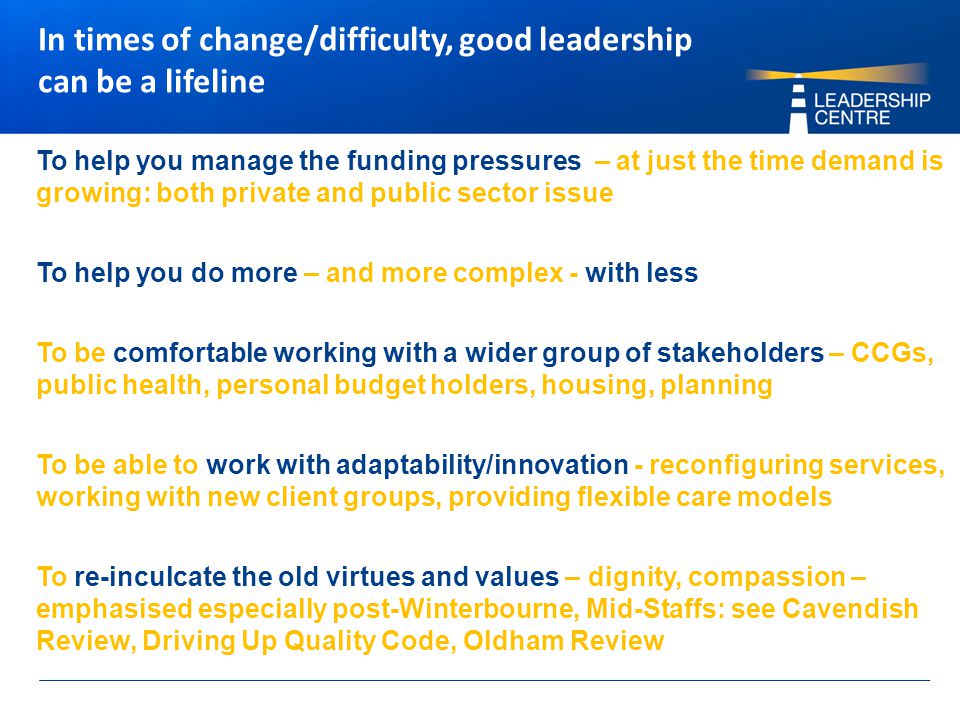 In times of change/difficulty, good leadership can be a lifeline

LEADERSHIP CENTRE

To help you manage the funding pressures – at just the time demand is growing: both private and public sector issue

To help you do more – and more complex - with less

To be comfortable working with a wider group of stakeholders – CCGs, public health, personal budget holders, housing, planning

To be able to work with adaptability/innovation - reconfiguring services, working with new client groups, providing flexible care models

To re-inculcate the old virtues and values – dignity, compassion – emphasised especially post-Winterbourne, Mid-Staffs: see Cavendish Review, Driving Up Quality Code, Oldham Review